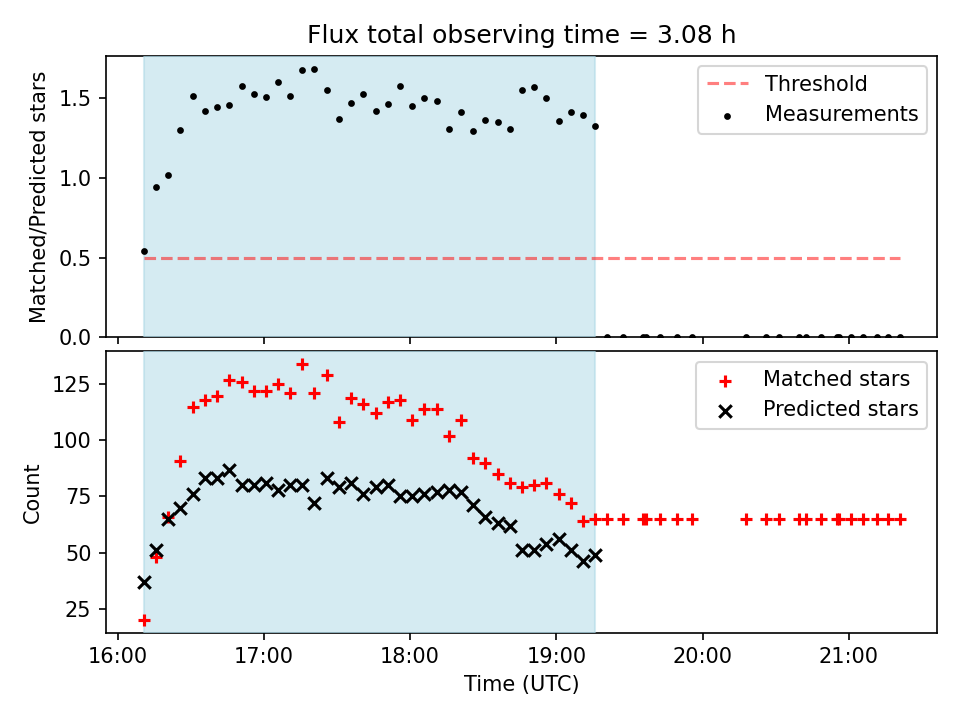 Flux total observing time = 3.08 h

Matched/Predicted stars

1.5
1.0
0.5
0.0

Threshold
Measurements

Count

125
100
75
50
25

Matched stars
Predicted stars

16:00
17:00
18:00
19:00
20:00
21:00

Time (UTC)